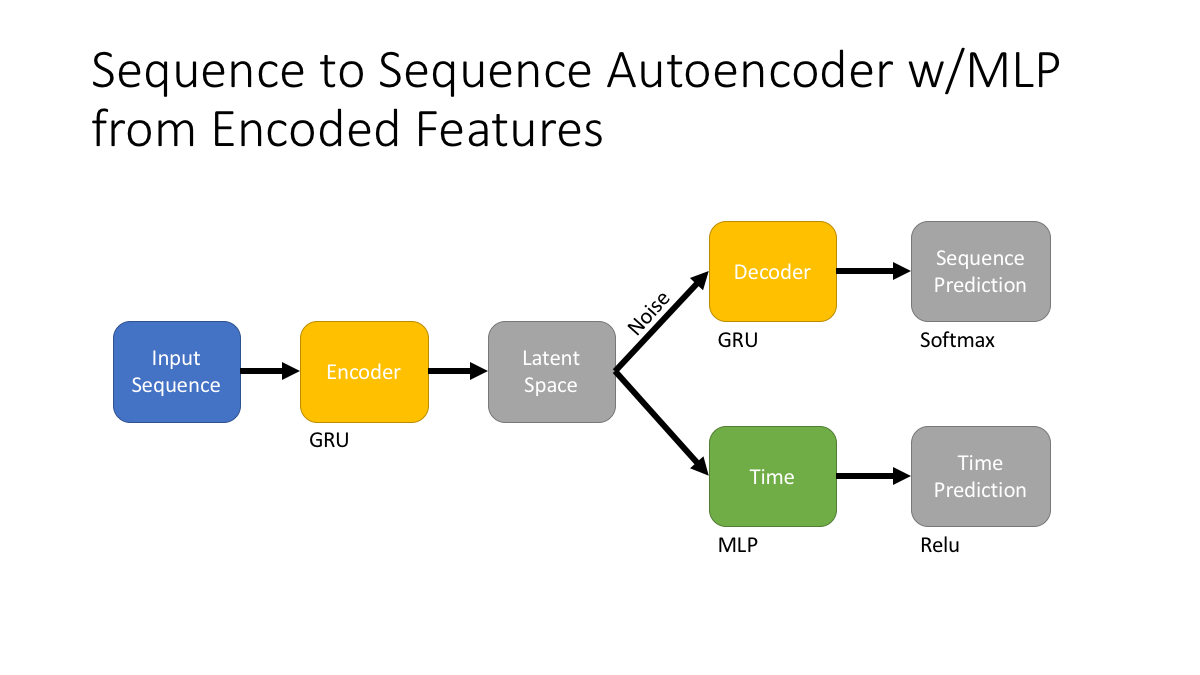 Sequence to Sequence Autoencoder w/MLP from Encoded Features

Input Sequence

Encoder

GRU

Latent Space

Noise

Decoder

GRU

Sequence Prediction

Softmax

Time

MLP

Time Prediction

Relu